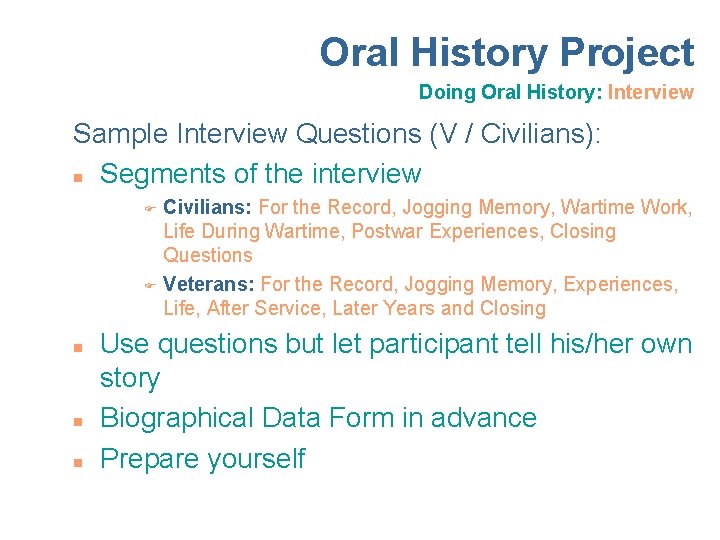 Oral History Project

Doing Oral History: Interview

Sample Interview Questions (V / Civilians):

- Segments of the interview
  - Civilians: For the Record, Jogging Memory, Wartime Work, Life During Wartime, Postwar Experiences, Closing Questions
  - Veterans: For the Record, Jogging Memory, Experiences, Life, After Service, Later Years and Closing
- Use questions but let participant tell his/her own story
- Biographical Data Form in advance
- Prepare yourself